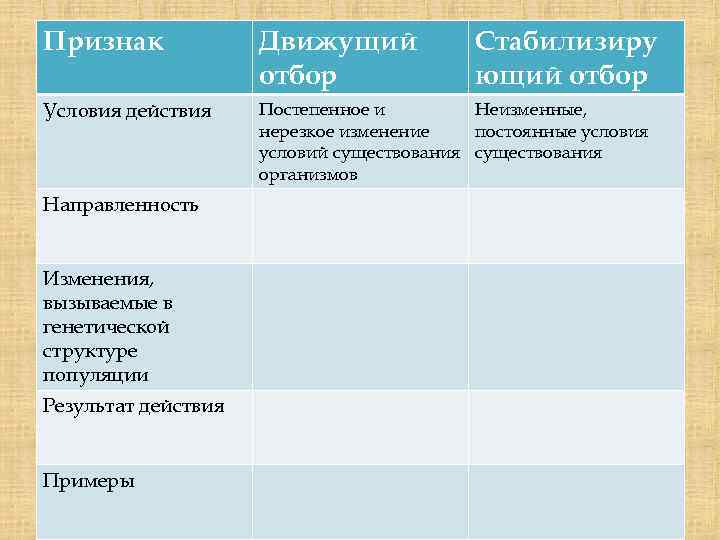 | Признак | Движущий отбор | Стабилизирующий отбор |
|---|---|---|
| Условия действия | Постепенное и нерезкое изменение условий существования организмов | Неизменные, постоянные условия существования |
| Направленность | | |
| Изменения, вызываемые в генетической структуре популяции | | |
| Результат действия | | |
| Примеры | | |